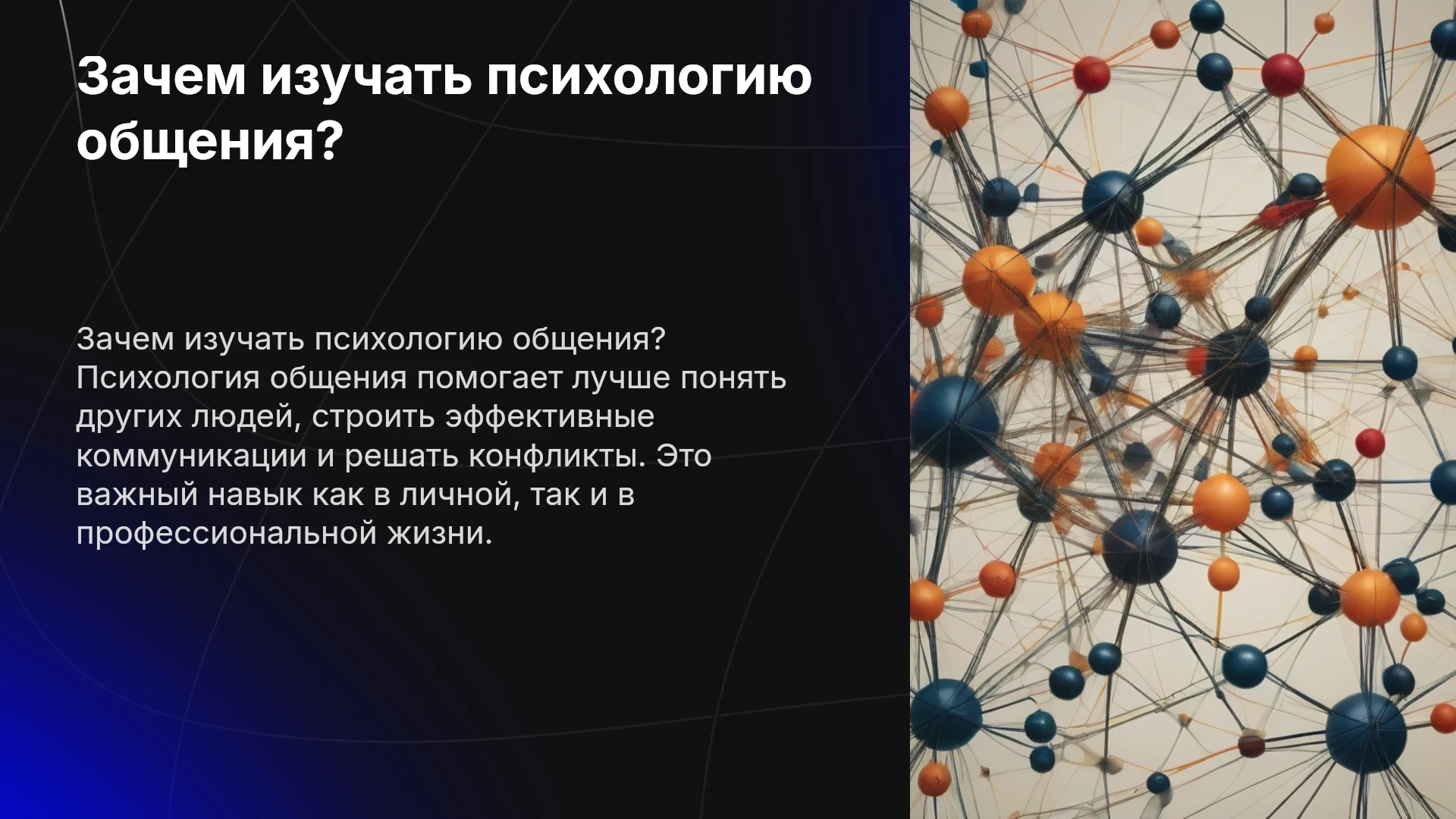 Зачем изучать психологию общения?

Зачем изучать психологию общения? Психология общения помогает лучше понять других людей, строить эффективные коммуникации и решать конфликты. Это важный навык как в личной, так и в профессиональной жизни.